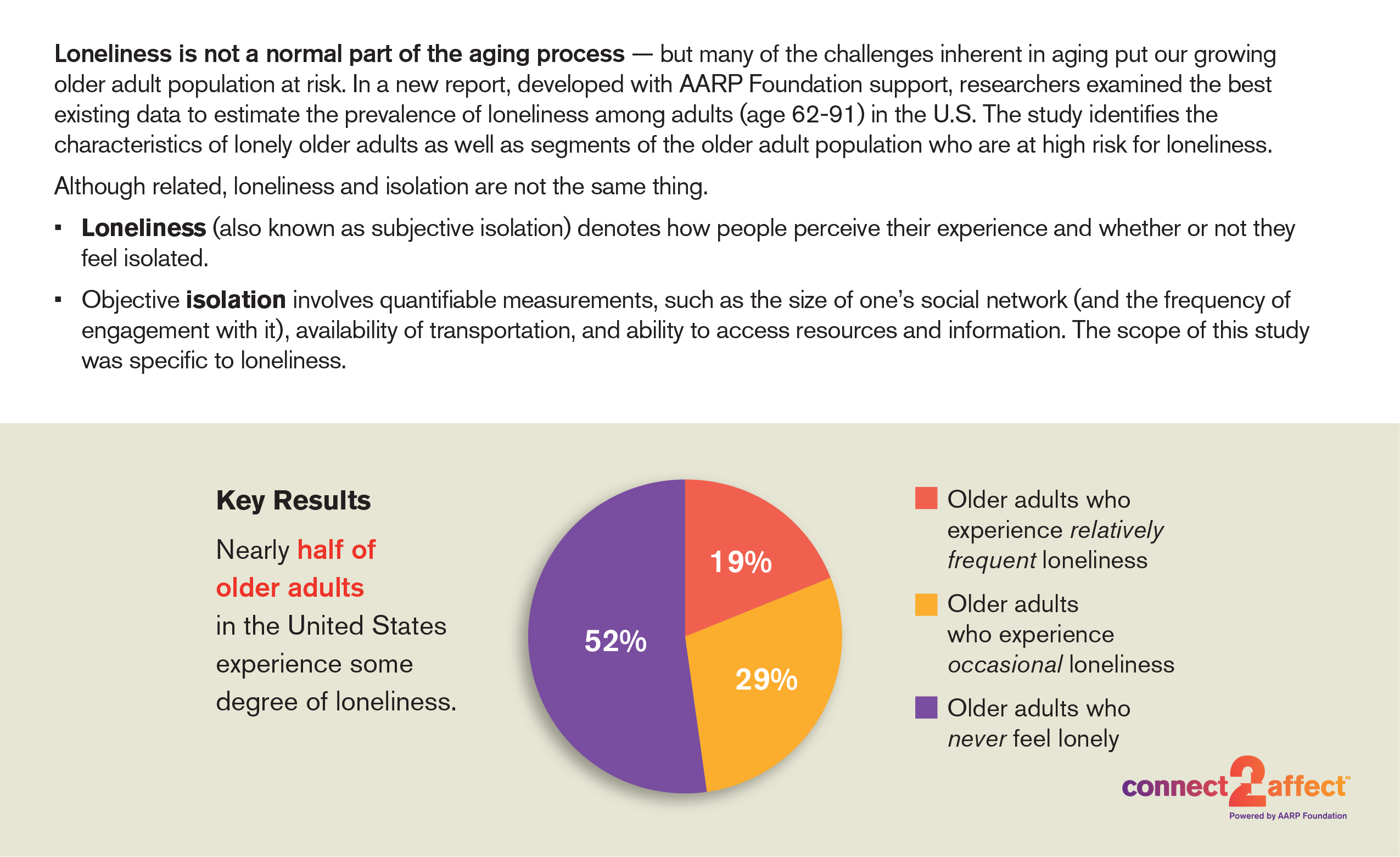 Loneliness is not a normal part of the aging process — but many of the challenges inherent in aging put our growing older adult population at risk. In a new report, developed with AARP Foundation support, researchers examined the best existing data to estimate the prevalence of loneliness among adults (age 62-91) in the U.S. The study identifies the characteristics of lonely older adults as well as segments of the older adult population who are at high risk for loneliness.

Although related, loneliness and isolation are not the same thing.

▪ Loneliness (also known as subjective isolation) denotes how people perceive their experience and whether or not they feel isolated.

▪ Objective isolation involves quantifiable measurements, such as the size of one's social network (and the frequency of engagement with it), availability of transportation, and ability to access resources and information. The scope of this study was specific to loneliness.

Key Results

Nearly half of older adults in the United States experience some degree of loneliness.

19%

29%

52%

Older adults who experience relatively frequent loneliness

Older adults who experience occasional loneliness

Older adults who never feel lonely

connect2affect™
Powered by AARP Foundation